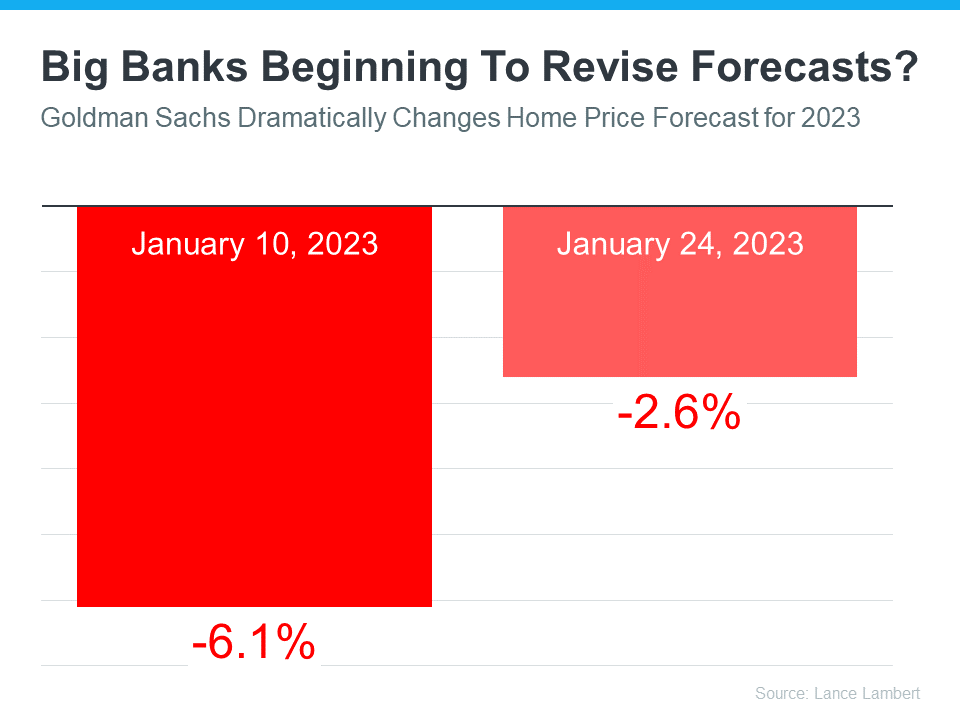 Big Banks Beginning To Revise Forecasts?

Goldman Sachs Dramatically Changes Home Price Forecast for 2023

January 10, 2023

-6.1%

January 24, 2023

-2.6%

Source: Lance Lambert